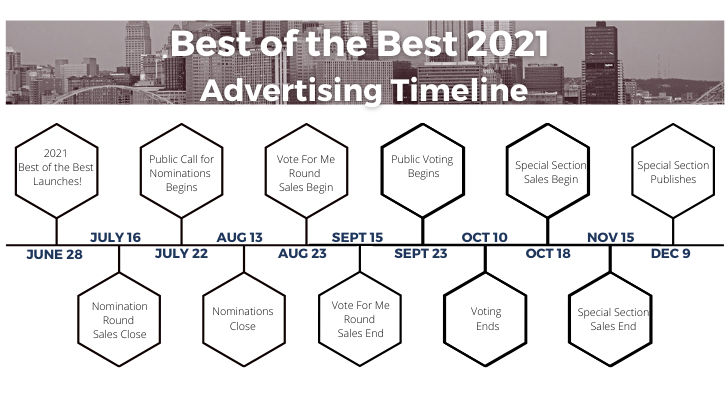 Best of the Best 2021
Advertising Timeline

2021 Best of the Best Launches!

JUNE 28

JULY 16

Nomination Round Sales Close

Public Call for Nominations Begins

JULY 22

AUG 13

Nominations Close

Vote For Me Round Sales Begin

AUG 23

SEPT 15

Vote For Me Round Sales End

Public Voting Begins

SEPT 23

OCT 10

Voting Ends

Special Section Sales Begin

OCT 18

NOV 15

Special Section Sales End

Special Section Publishes

DEC 9